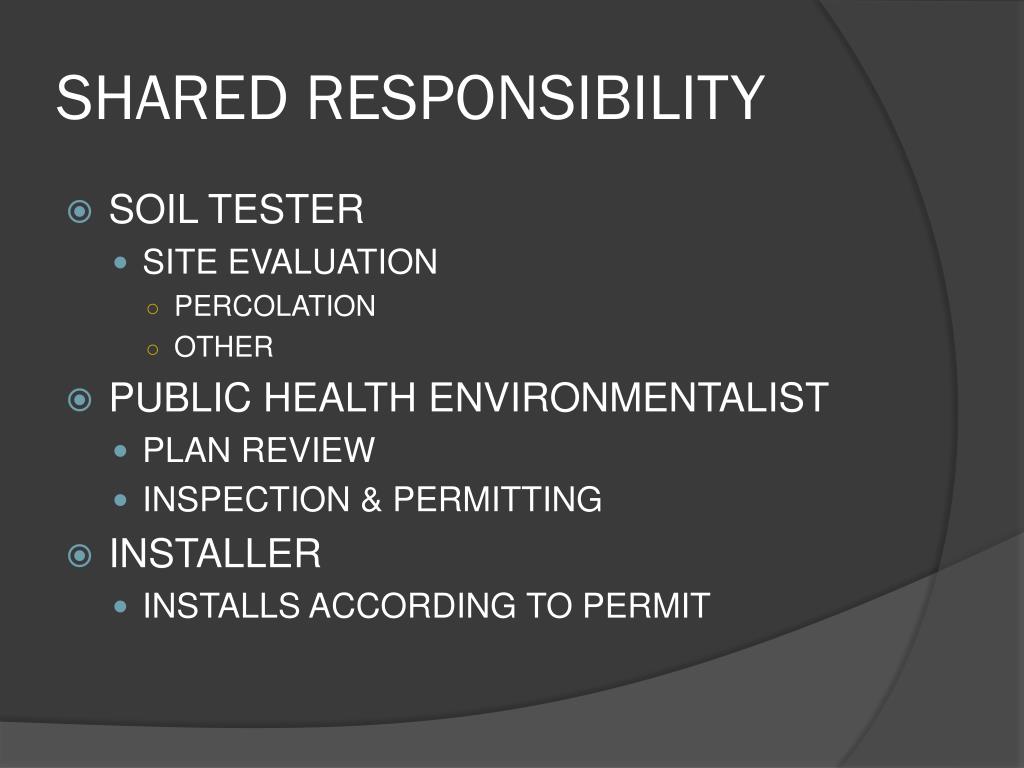 SHARED RESPONSIBILITY

SOIL TESTER
SITE EVALUATION
PERCOLATION
OTHER
PUBLIC HEALTH ENVIRONMENTALIST
PLAN REVIEW
INSPECTION & PERMITTING
INSTALLER
INSTALLS ACCORDING TO PERMIT